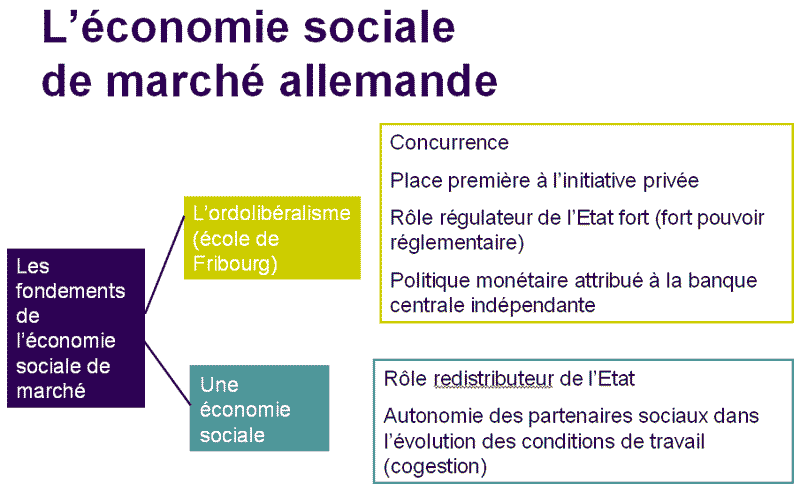 L’économie sociale de marché allemande

Les fondements de l’économie sociale de marché

L’ordolibéralisme (école de Fribourg)

Concurrence

Place première à l’initiative privée

Rôle régulateur de l’Etat fort (fort pouvoir réglementaire)

Politique monétaire attribué à la banque centrale indépendante

Une économie sociale

Rôle redistributeur de l’Etat

Autonomie des partenaires sociaux dans l’évolution des conditions de travail (cogestion)